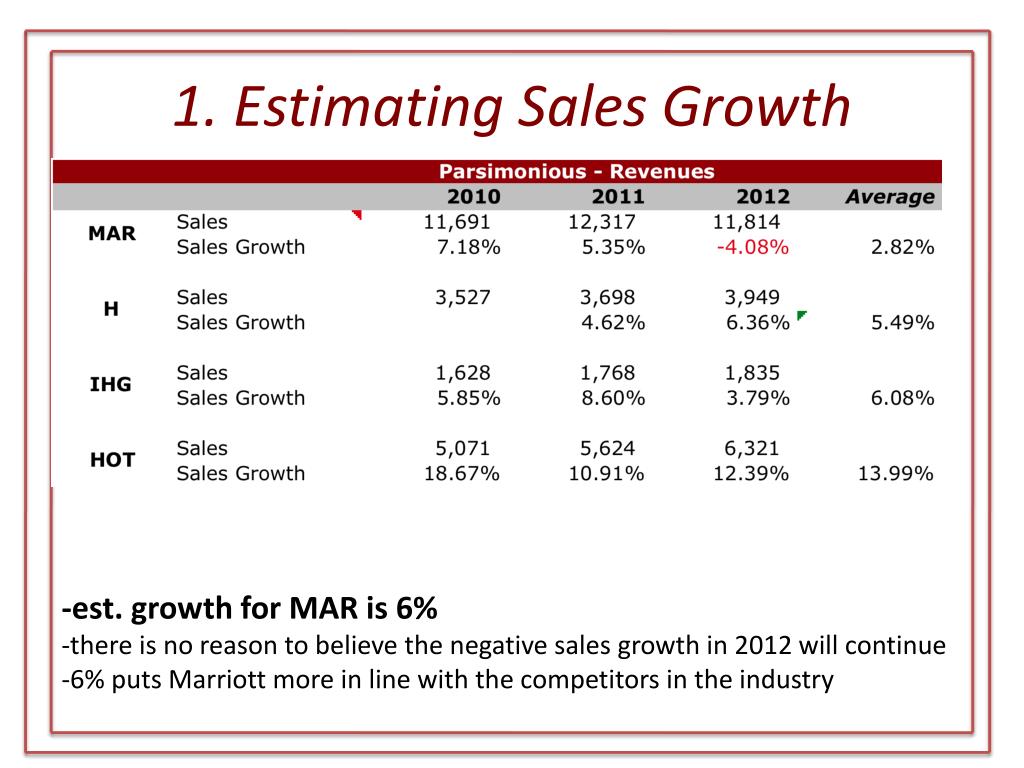 1. Estimating Sales Growth

Parsimonious - Revenues

| | | 2010 | 2011 | 2012 | Average |
|---|---|---|---|---|---|
| MAR | Sales | 11,691 | 12,317 | 11,814 | |
| | Sales Growth | 7.18% | 5.35% | -4.08% | 2.82% |
| H | Sales | 3,527 | 3,698 | 3,949 | |
| | Sales Growth | | 4.62% | 6.36% | 5.49% |
| IHG | Sales | 1,628 | 1,768 | 1,835 | |
| | Sales Growth | 5.85% | 8.60% | 3.79% | 6.08% |
| HOT | Sales | 5,071 | 5,624 | 6,321 | |
| | Sales Growth | 18.67% | 10.91% | 12.39% | 13.99% |

-est. growth for MAR is 6%
-there is no reason to believe the negative sales growth in 2012 will continue
-6% puts Marriott more in line with the competitors in the industry